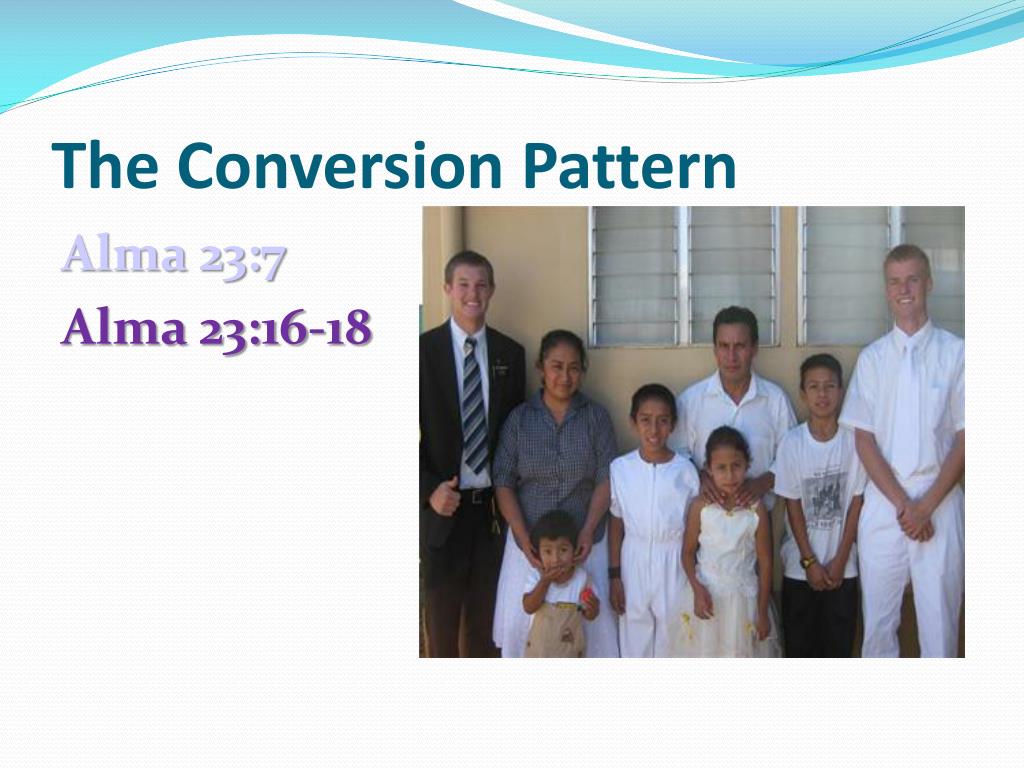 The Conversion Pattern

Alma 23:7

Alma 23:16-18